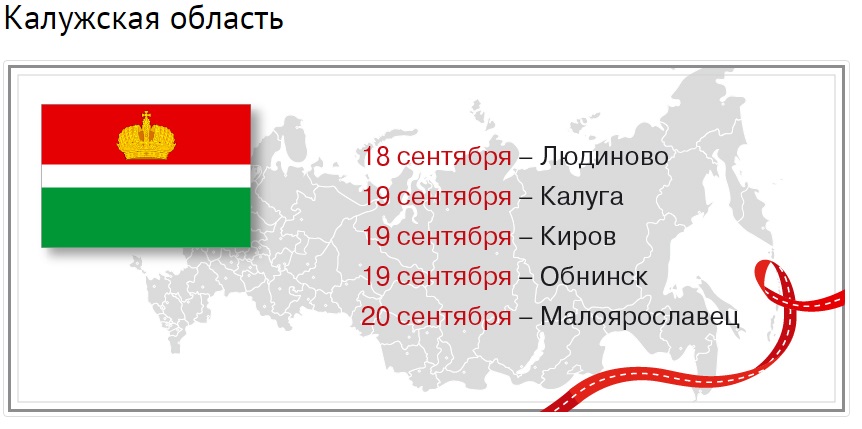 Калужская область

18 сентября – Людиново
19 сентября – Калуга
19 сентября – Киров
19 сентября – Обнинск
20 сентября – Малоярославец